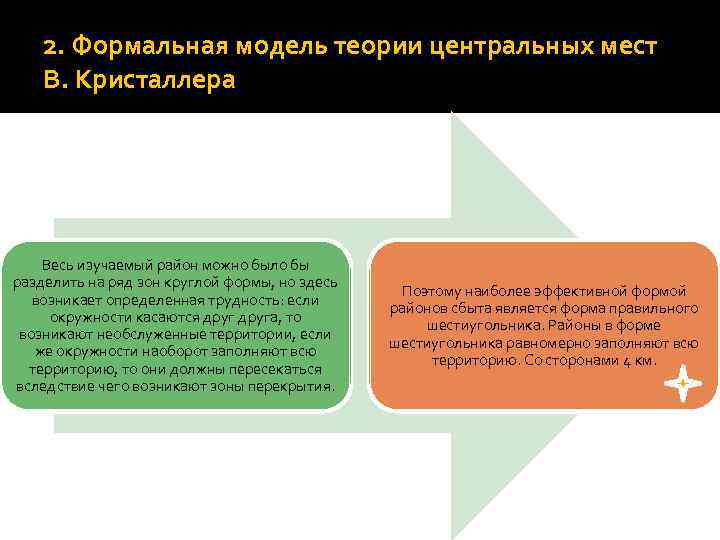 2. Формальная модель теории центральных мест В. Кристаллера

Весь изучаемый район можно было бы разделить на ряд зон круглой формы, но здесь возникает определенная трудность: если окружности касаются друг друга, то возникают необслуженные территории, если же окружности наоборот заполняют всю территорию, то они должны пересекаться вследствие чего возникают зоны перекрытия.

Поэтому наиболее эффективной формой районов сбыта является форма правильного шестиугольника. Районы в форме шестиугольника равномерно заполняют всю территорию. Со сторонами 4 км.